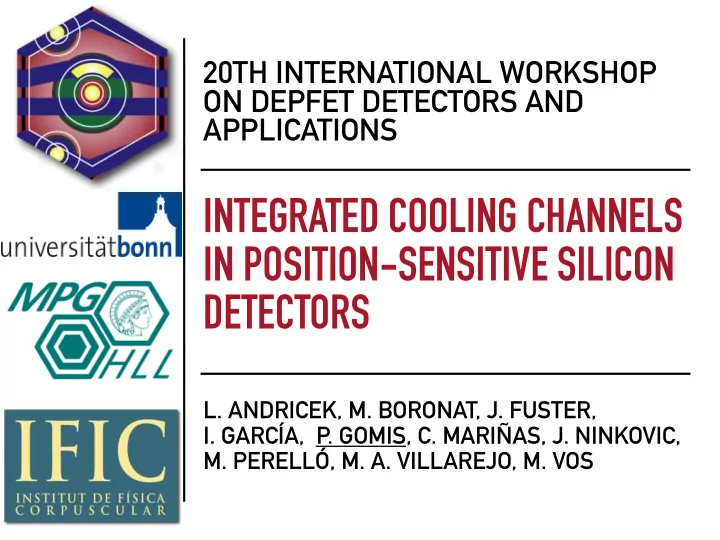 universitätbonn

MPG
HLL

IFIC
INSTITUT DE FÍSICA CORPUSCULAR

20TH INTERNATIONAL WORKSHOP ON DEPFET DETECTORS AND APPLICATIONS

INTEGRATED COOLING CHANNELS IN POSITION-SENSITIVE SILICON DETECTORS

L. ANDRICEK, M. BORONAT, J. FUSTER, I. GARCÍA, P. GOMIS, C. MARIÑAS, J. NINKOVIC, M. PERELLÓ, M. A. VILLAREJO, M. VOS